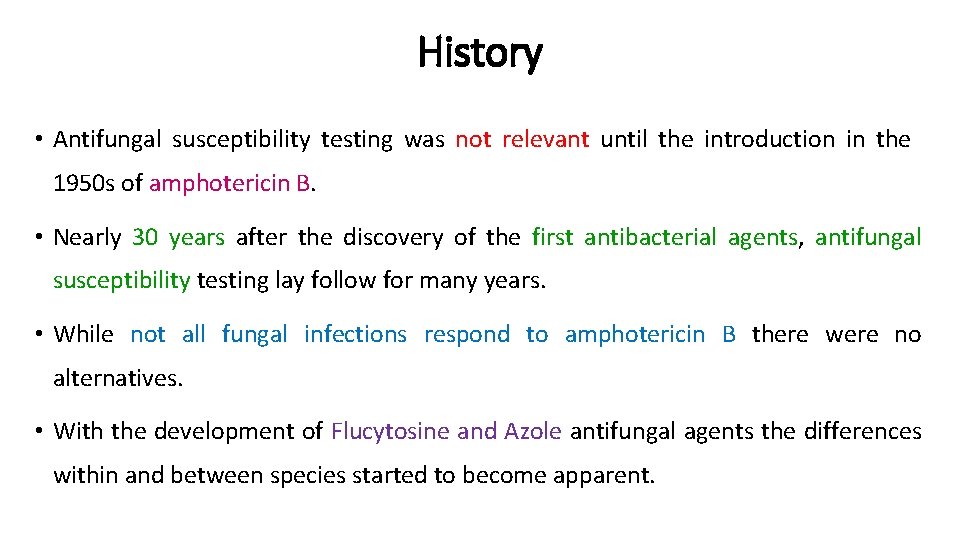 History

• Antifungal susceptibility testing was not relevant until the introduction in the 1950s of amphotericin B.

• Nearly 30 years after the discovery of the first antibacterial agents, antifungal susceptibility testing lay follow for many years.

• While not all fungal infections respond to amphotericin B there were no alternatives.

• With the development of Flucytosine and Azole antifungal agents the differences within and between species started to become apparent.